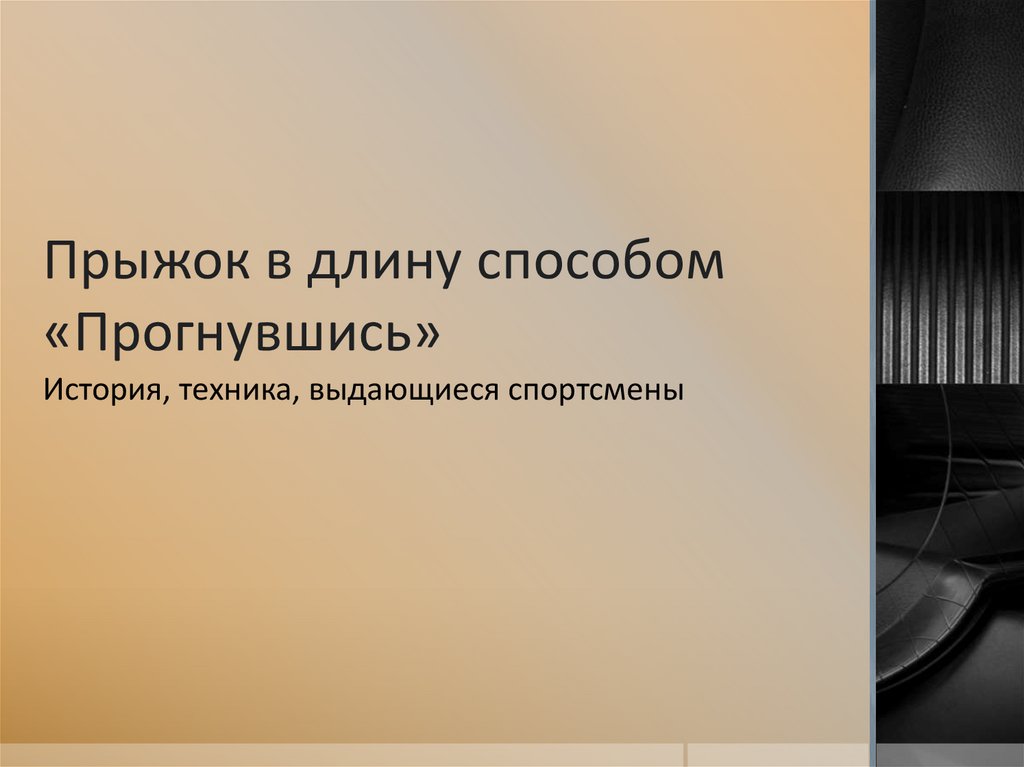 Прыжок в длину способом «Прогнувшись»

История, техника, выдающиеся спортсмены